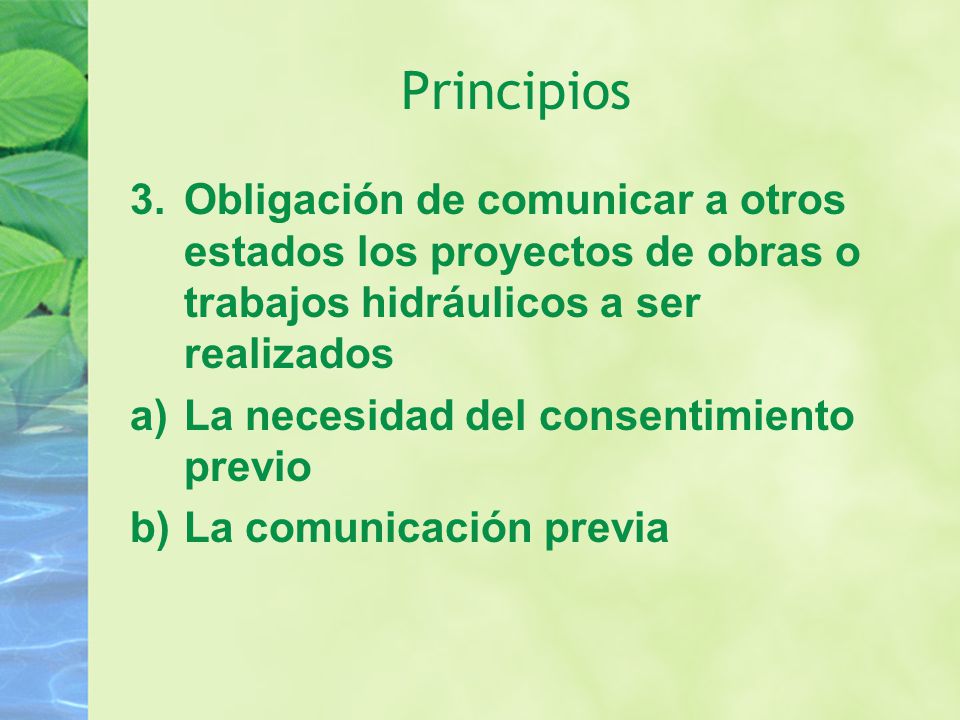 Principios

3. Obligación de comunicar a otros estados los proyectos de obras o trabajos hidráulicos a ser realizados

a) La necesidad del consentimiento previo

b) La comunicación previa